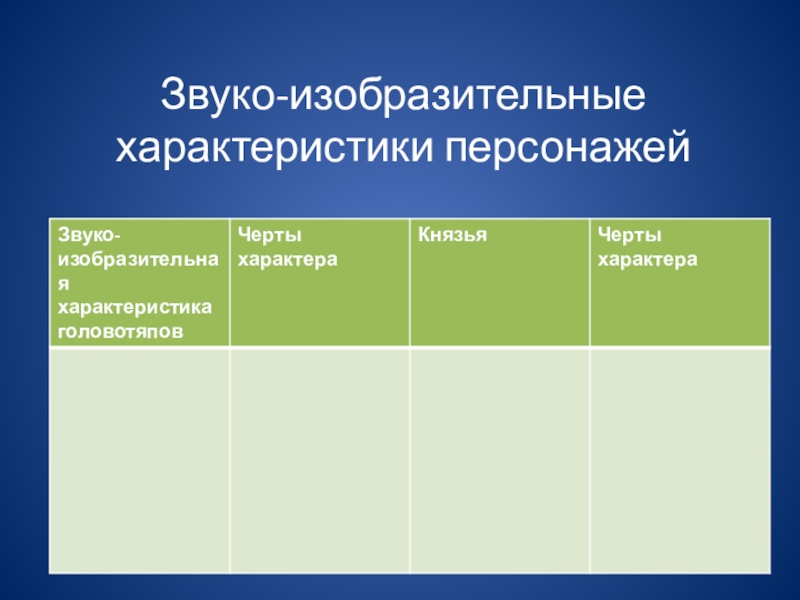 Звуко-изобразительные характеристики персонажей

| Звуко-изобразительная характеристика головотяпов | Черты характера | Князья | Черты характера |
|---|---|---|---|
| | | | |